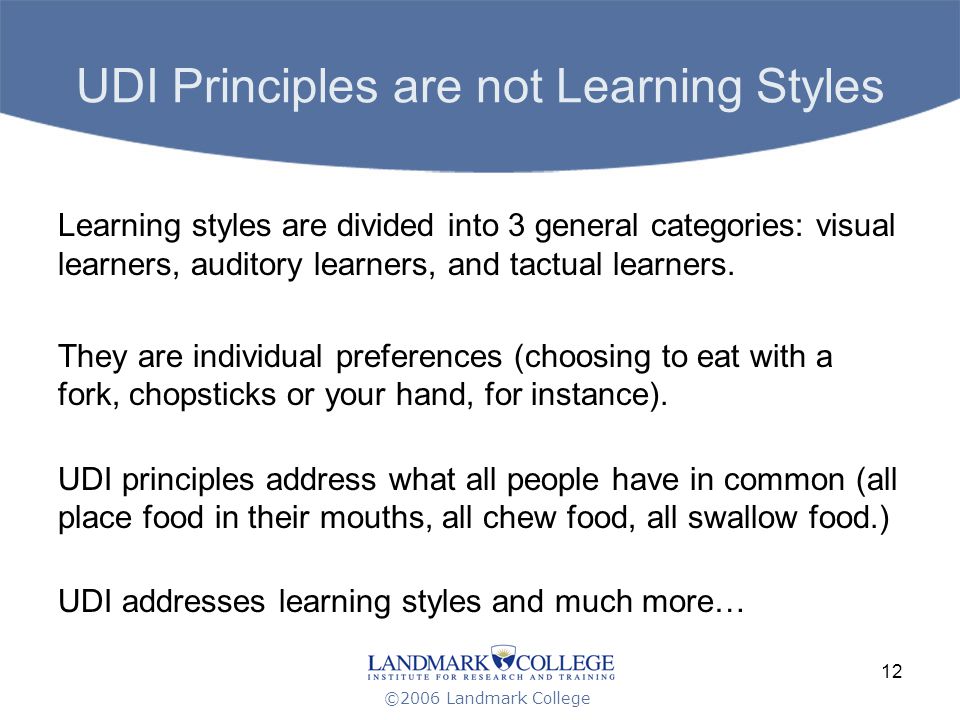 UDI Principles are not Learning Styles

Learning styles are divided into 3 general categories: visual learners, auditory learners, and tactual learners.

They are individual preferences (choosing to eat with a fork, chopsticks or your hand, for instance).

UDI principles address what all people have in common (all place food in their mouths, all chew food, all swallow food.)

UDI addresses learning styles and much more…

LANDMARK COLLEGE
INSTITUTE FOR RESEARCH AND TRAINING
©2006 Landmark College

12